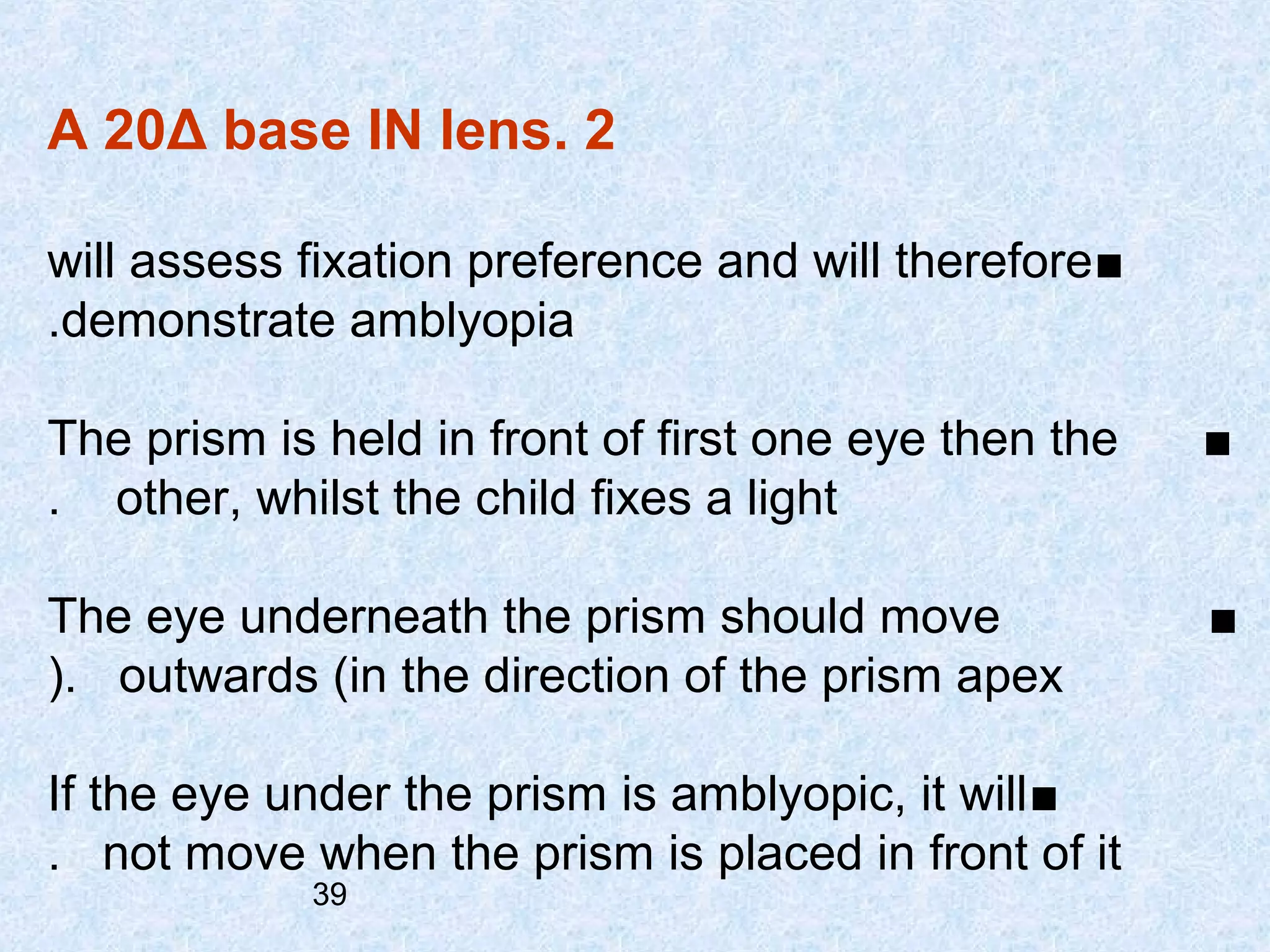 A 20Δ base IN lens. 2

will assess fixation preference and will therefore■ .demonstrate amblyopia

The prism is held in front of first one eye then the ■ . other, whilst the child fixes a light

The eye underneath the prism should move ■ ). outwards (in the direction of the prism apex

If the eye under the prism is amblyopic, it will■ . not move when the prism is placed in front of it

39